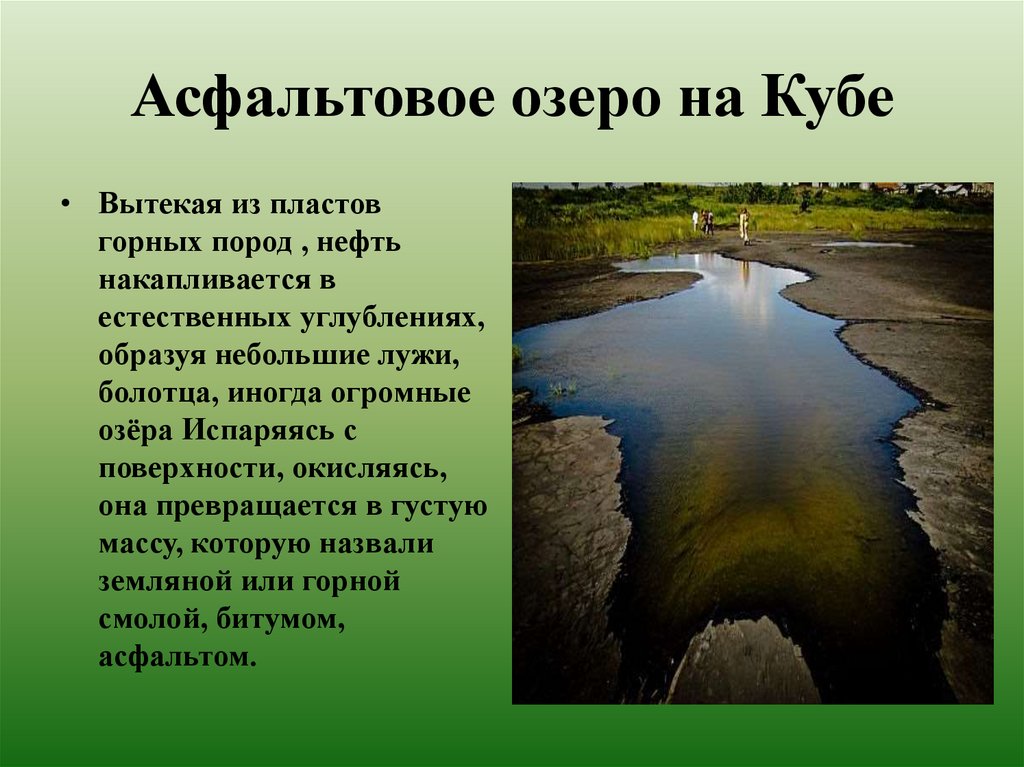 Асфальтовое озеро на Кубе

• Вытекая из пластов горных пород , нефть накапливается в естественных углублениях, образуя небольшие лужи, болотца, иногда огромные озёра Испаряясь с поверхности, окисляясь, она превращается в густую массу, которую назвали земляной или горной смолой, битумом, асфальтом.